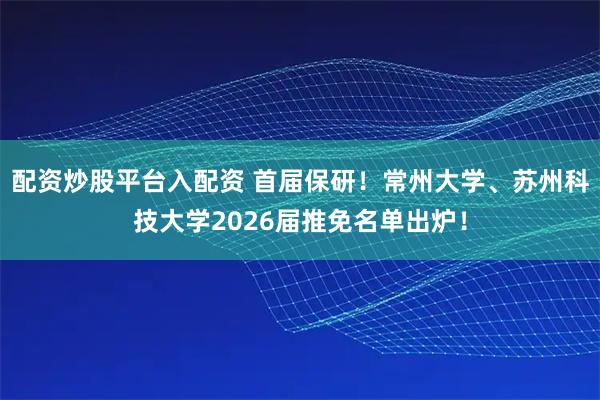 配资炒股平台入配资 首届保研！常州大学、苏州科技大学2026届推免名单出炉！